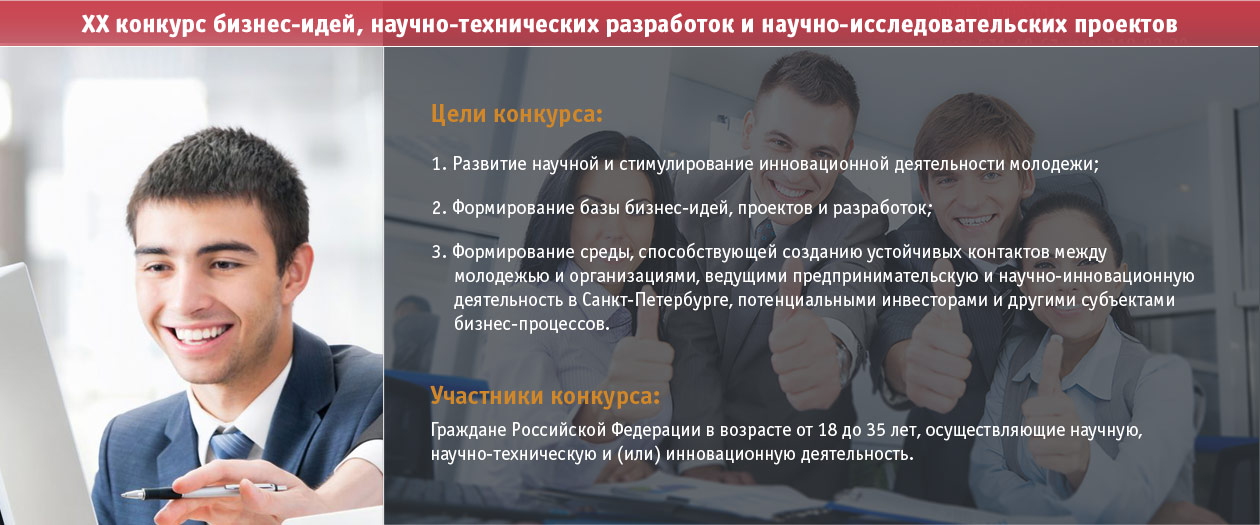 XX конкурс бизнес-идей, научно-технических разработок и научно-исследовательских проектов

Цели конкурса:

1. Развитие научной и стимулирование инновационной деятельности молодежи;

2. Формирование базы бизнес-идей, проектов и разработок;

3. Формирование среды, способствующей созданию устойчивых контактов между молодежью и организациями, ведущими предпринимательскую и научно-инновационную деятельность в Санкт-Петербурге, потенциальными инвесторами и другими субъектами бизнес-процессов.

Участники конкурса:

Граждане Российской Федерации в возрасте от 18 до 35 лет, осуществляющие научную, научно-техническую и (или) инновационную деятельность.